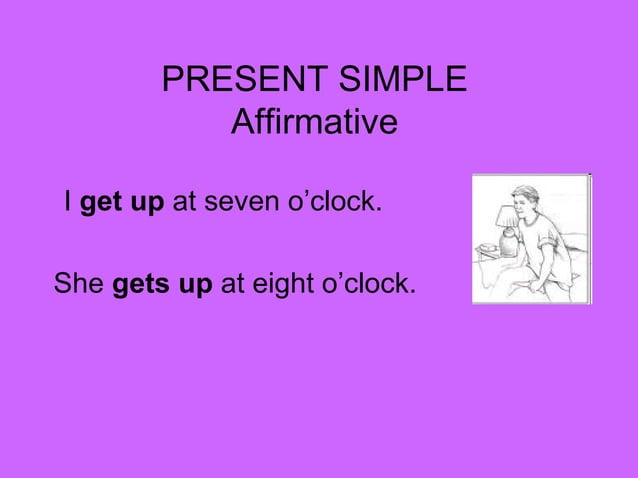 PRESENT SIMPLE
Affirmative

I get up at seven o’clock.

She gets up at eight o’clock.